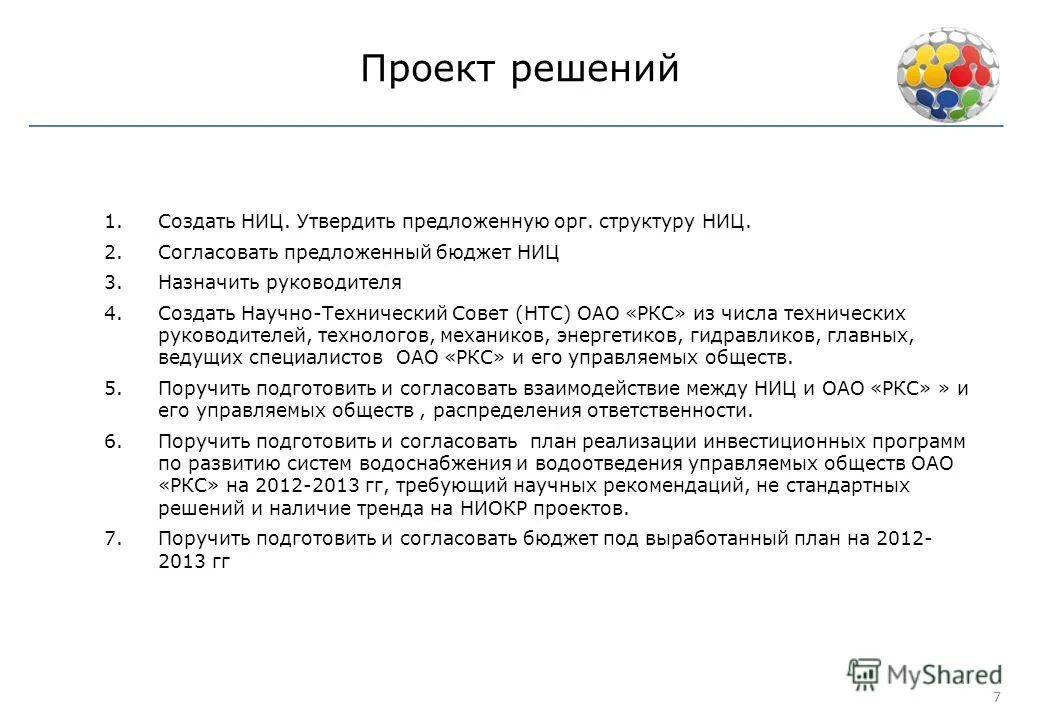 Проект решений

1. Создать НИЦ. Утвердить предложенную орг. структуру НИЦ.
2. Согласовать предложенный бюджет НИЦ
3. Назначить руководителя
4. Создать Научно-Технический Совет (НТС) ОАО «РКС» из числа технических руководителей, технологов, механиков, энергетиков, гидравликов, главных, ведущих специалистов ОАО «РКС» и его управляемых обществ.
5. Поручить подготовить и согласовать взаимодействие между НИЦ и ОАО «РКС» » и его управляемых обществ , распределения ответственности.
6. Поручить подготовить и согласовать план реализации инвестиционных программ по развитию систем водоснабжения и водоотведения управляемых обществ ОАО «РКС» на 2012-2013 гг, требующий научных рекомендаций, не стандартных решений и наличие тренда на НИОКР проектов.
7. Поручить подготовить и согласовать бюджет под выработанный план на 2012-2013 гг

MyShared
7